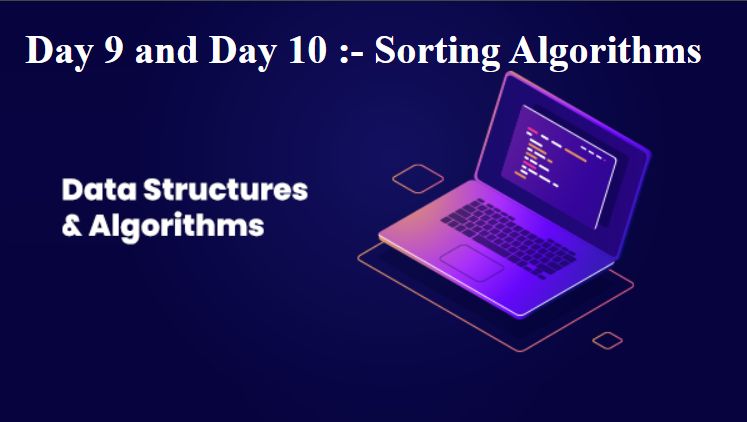 Day 9 and Day 10 :- Sorting Algorithms

Data Structures
& Algorithms